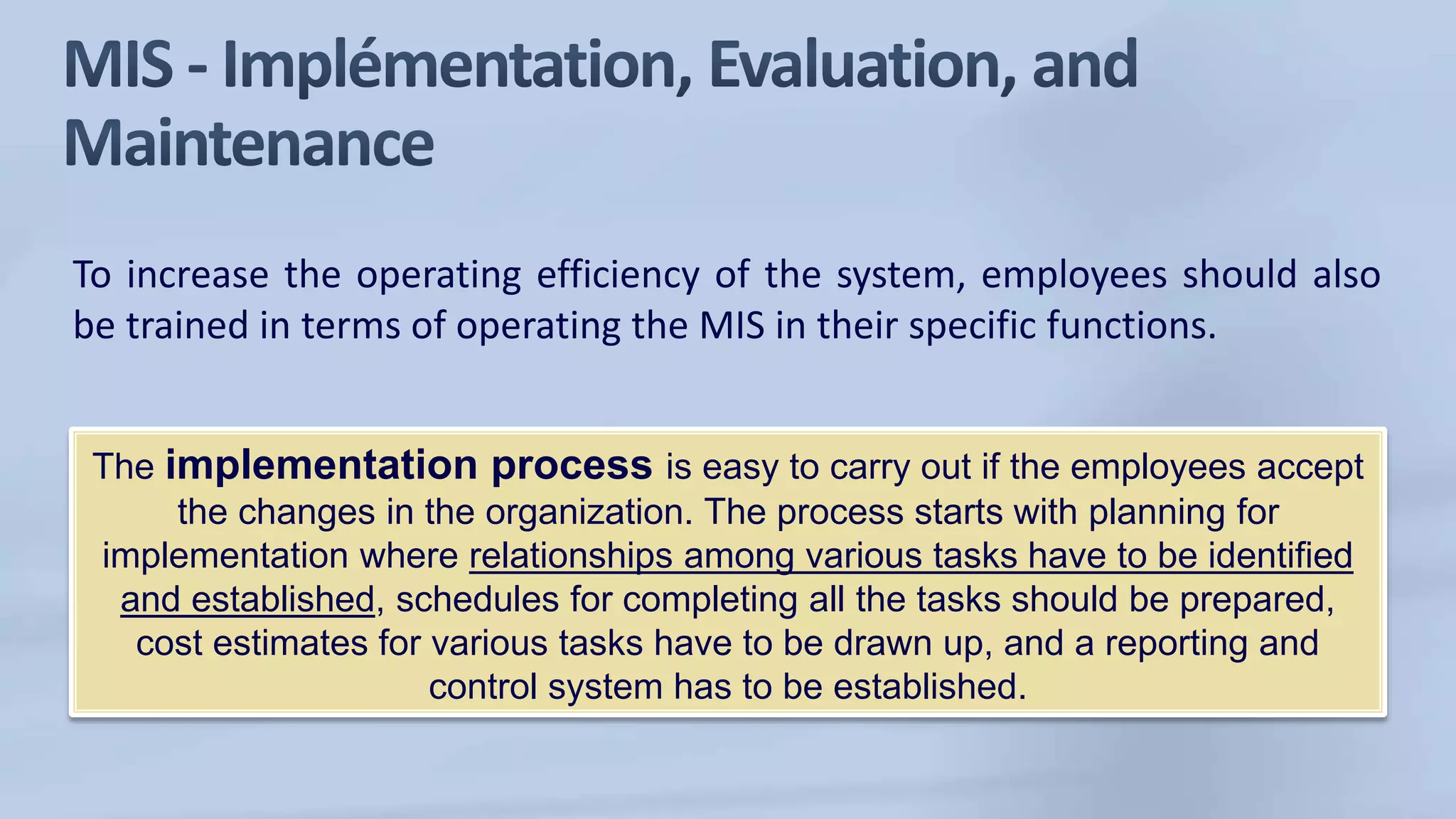 MIS - Implémentation, Evaluation, and Maintenance

To increase the operating efficiency of the system, employees should also be trained in terms of operating the MIS in their specific functions.

The implementation process is easy to carry out if the employees accept the changes in the organization. The process starts with planning for implementation where relationships among various tasks have to be identified and established, schedules for completing all the tasks should be prepared, cost estimates for various tasks have to be drawn up, and a reporting and control system has to be established.